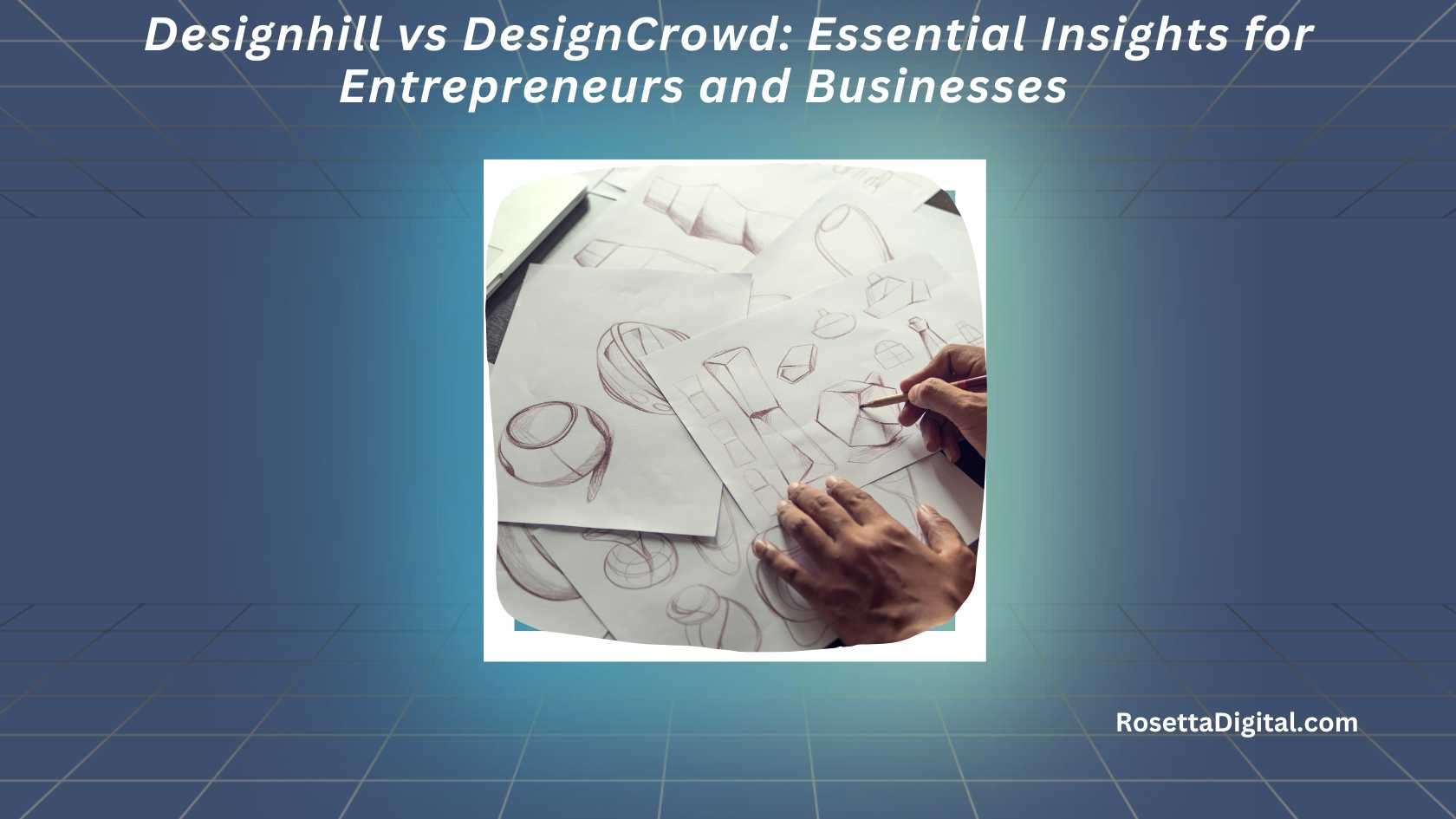 Designhill vs DesignCrowd: Essential Insights for Entrepreneurs and Businesses

RosettaDigital.com